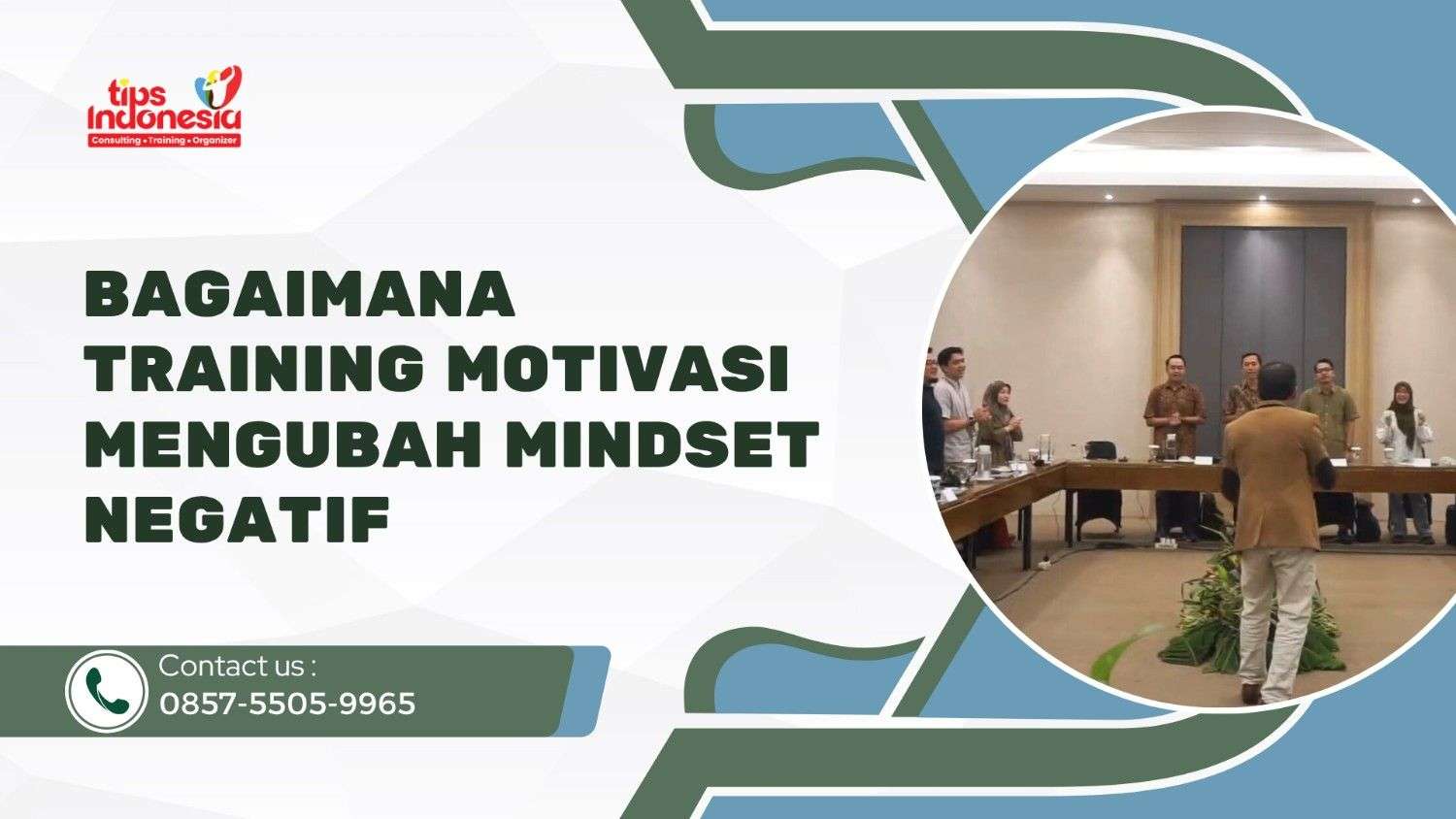 tips Indonesia
Consulting • Training • Organizer

BAGAIMANA TRAINING MOTIVASI MENGUBAH MINDSET NEGATIF

Contact us :
0857-5505-9965